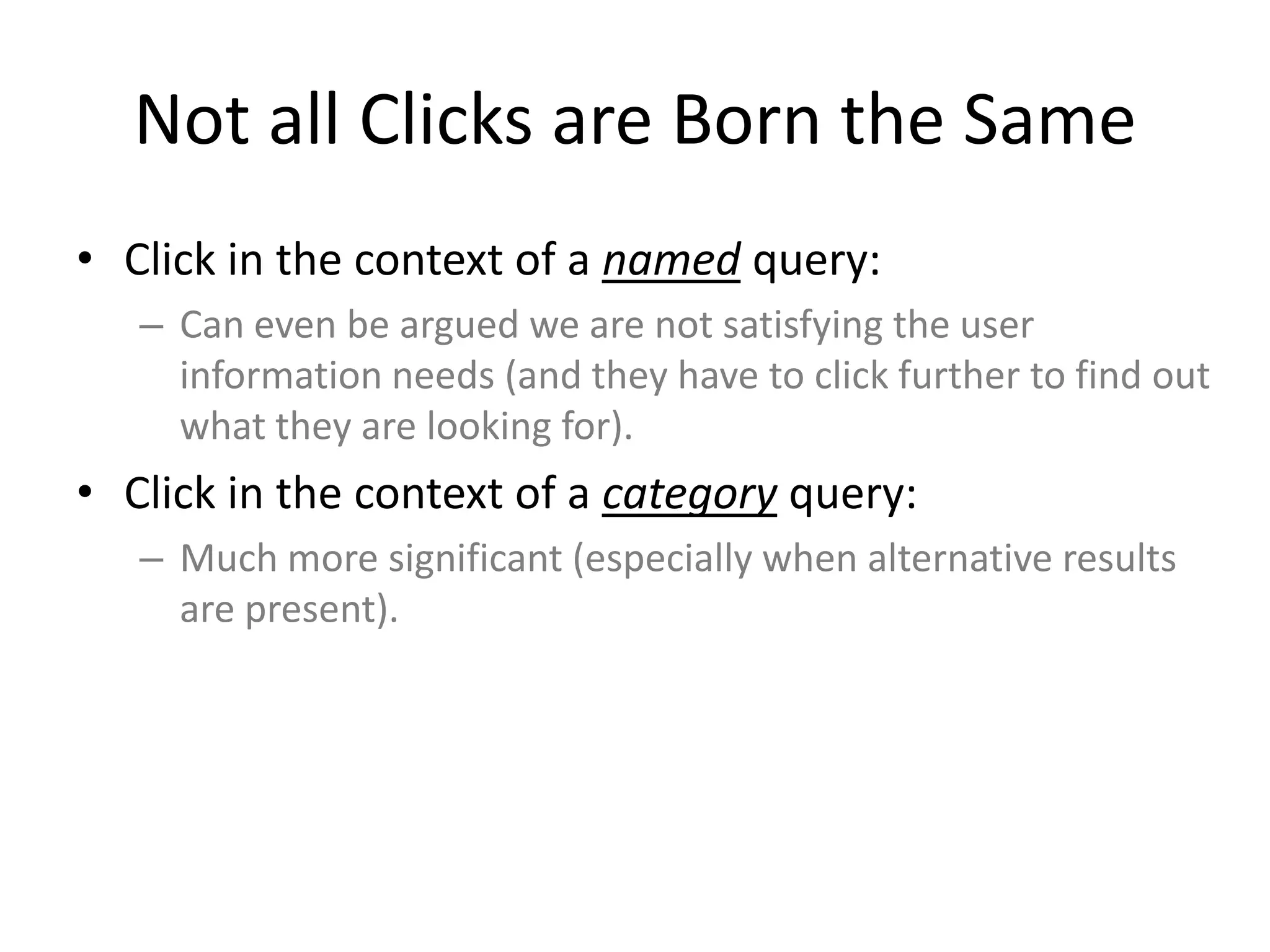 Not all Clicks are Born the Same

• Click in the context of a named query:
  – Can even be argued we are not satisfying the user information needs (and they have to click further to find out what they are looking for).
• Click in the context of a category query:
  – Much more significant (especially when alternative results are present).